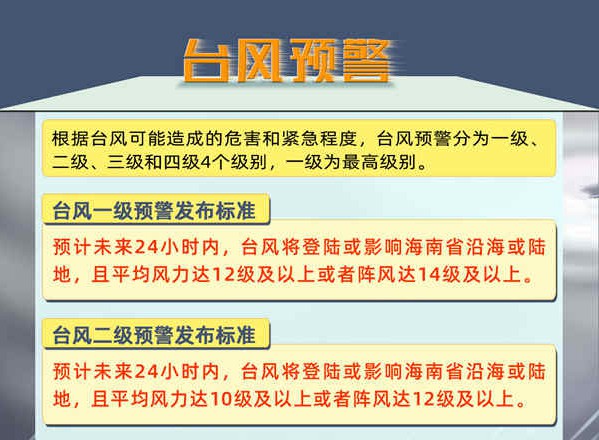 台风预警

根据台风可能造成的危害和紧急程度，台风预警分为一级、二级、三级和四级4个级别，一级为最高级别。

台风一级预警发布标准

预计未来24小时内，台风将登陆或影响海南省沿海或陆地，且平均风力达12级及以上或者阵风达14级及以上。

台风二级预警发布标准

预计未来24小时内，台风将登陆或影响海南省沿海或陆地，且平均风力达10级及以上或者阵风达12级及以上。